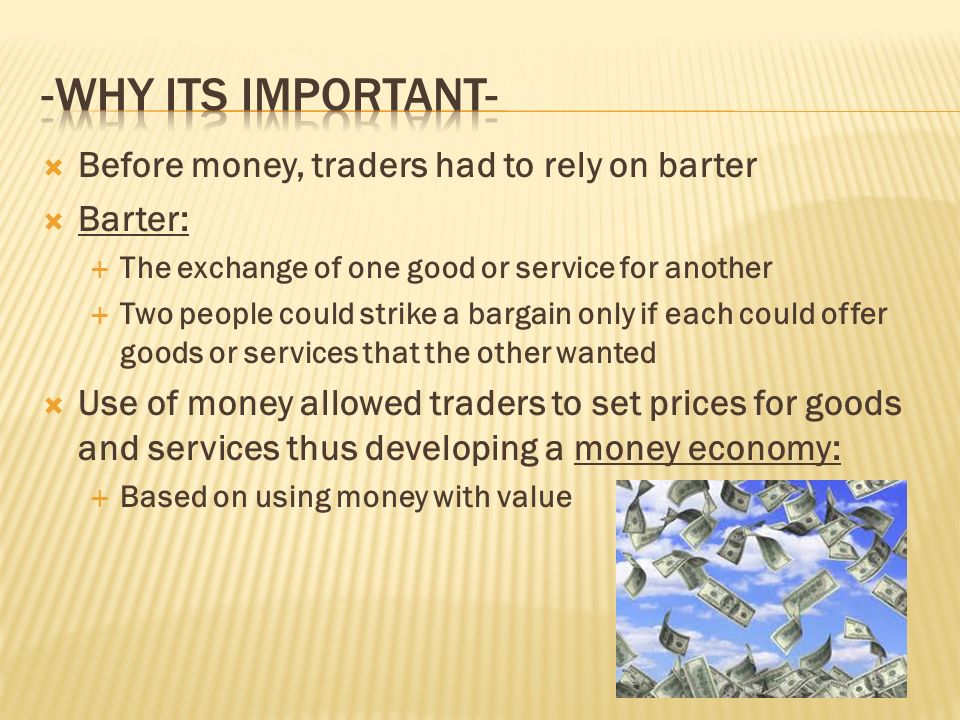 -WHY ITS IMPORTANT-

Before money, traders had to rely on barter

Barter:

The exchange of one good or service for another

Two people could strike a bargain only if each could offer goods or services that the other wanted

Use of money allowed traders to set prices for goods and services thus developing a money economy:

Based on using money with value